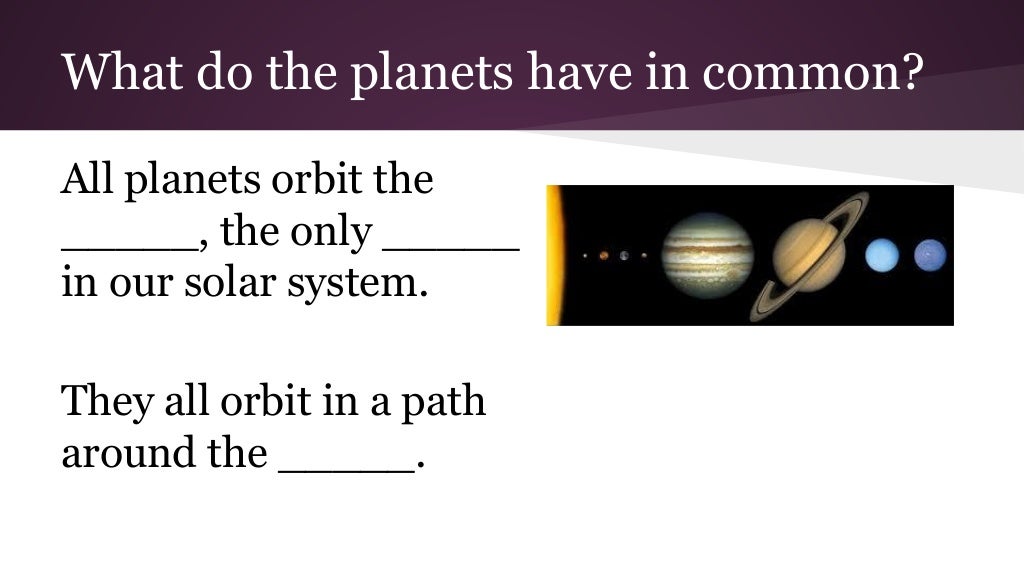 What do the planets have in common?

All planets orbit the _____, the only _____ in our solar system.

They all orbit in a path around the _____.